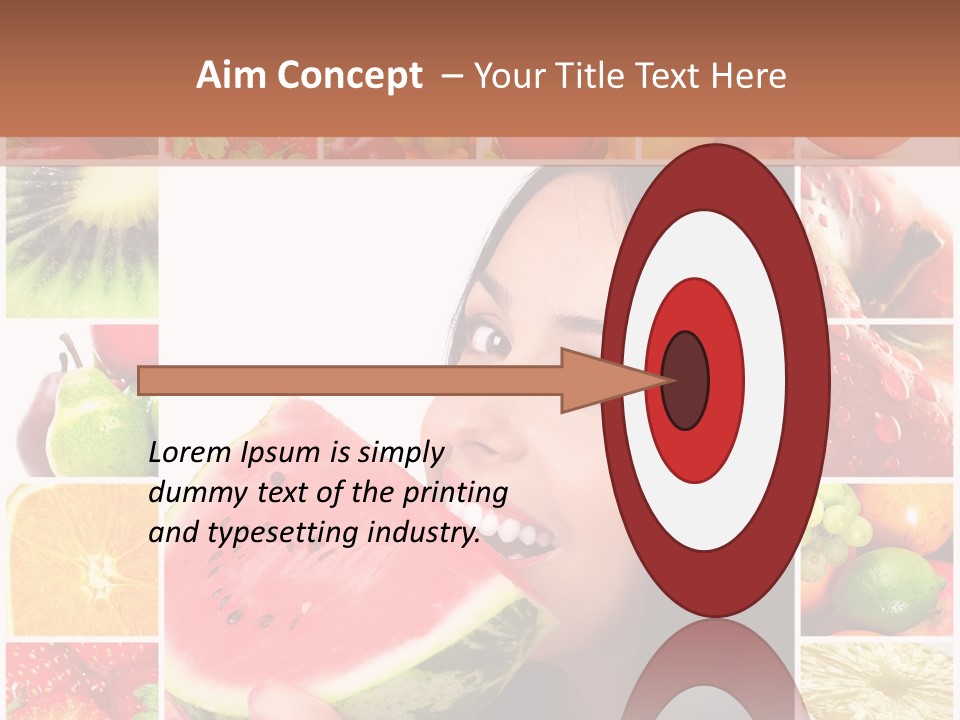 Aim Concept – Your Title Text Here

Lorem Ipsum is simply dummy text of the printing and typesetting industry.